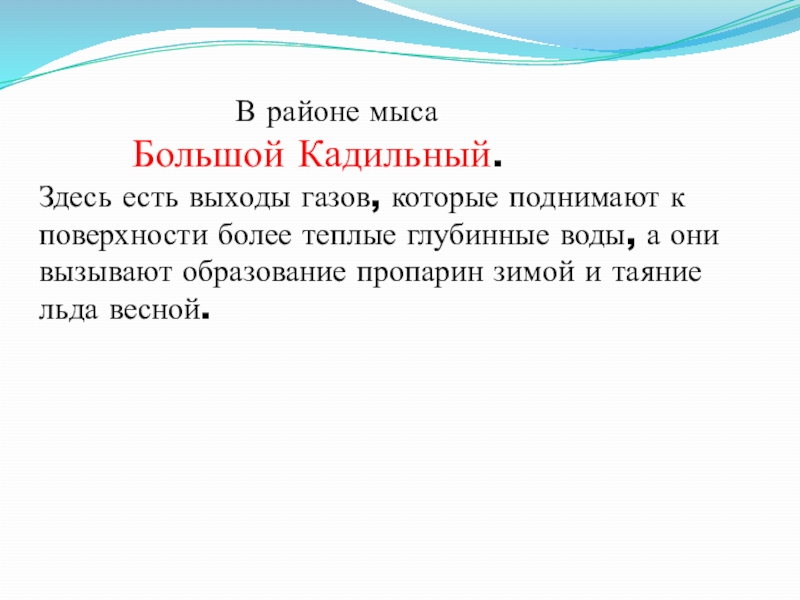 В районе мыса
Большой Кадильный.

Здесь есть выходы газов, которые поднимают к поверхности более теплые глубинные воды, а они вызывают образование пропарин зимой и таяние льда весной.